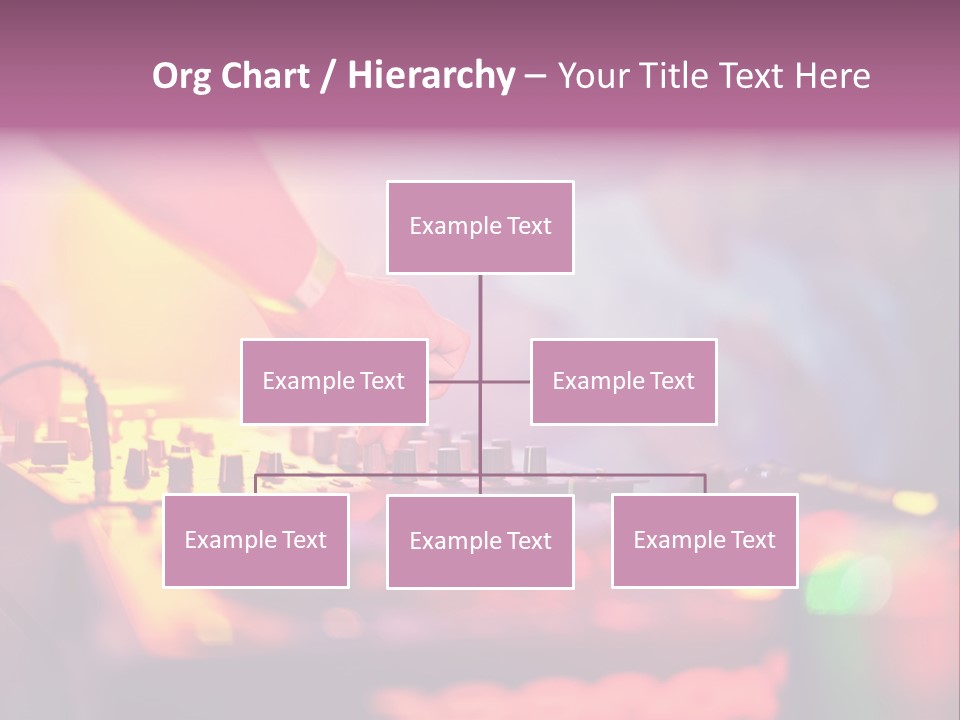 Org Chart / Hierarchy – Your Title Text Here

Example Text

Example Text

Example Text

Example Text

Example Text

Example Text